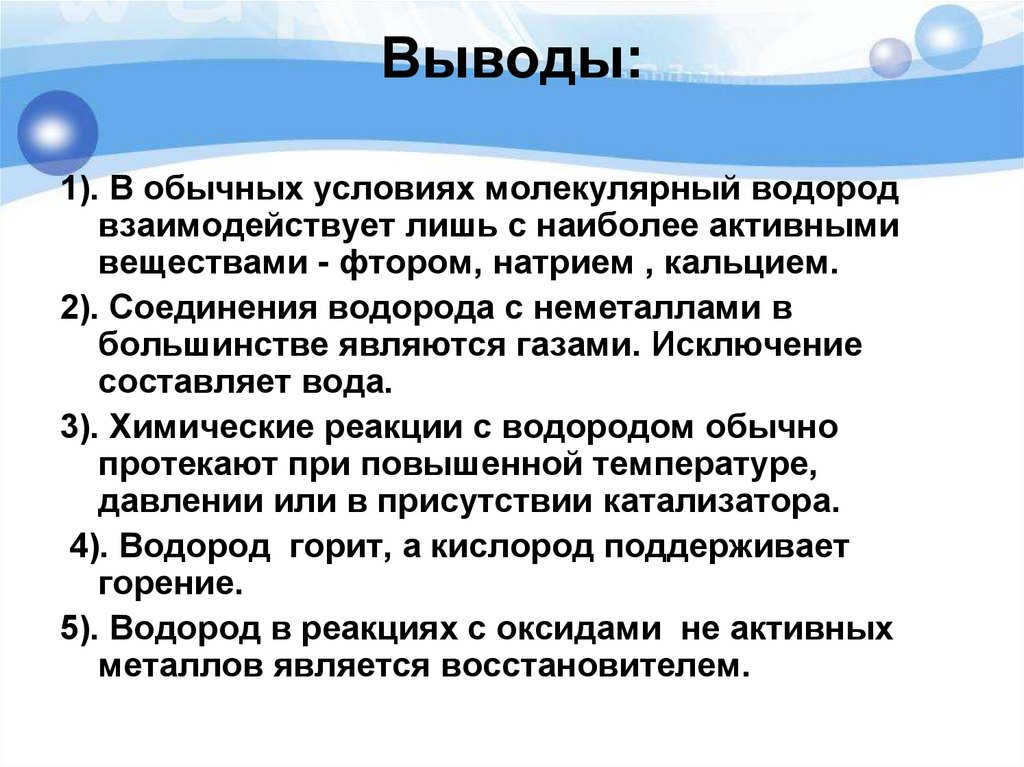 Выводы:

1). В обычных условиях молекулярный водород взаимодействует лишь с наиболее активными веществами - фтором, натрием , кальцием.

2). Соединения водорода с неметаллами в большинстве являются газами. Исключение составляет вода.

3). Химические реакции с водородом обычно протекают при повышенной температуре, давлении или в присутствии катализатора.

4). Водород горит, а кислород поддерживает горение.

5). Водород в реакциях с оксидами не активных металлов является восстановителем.